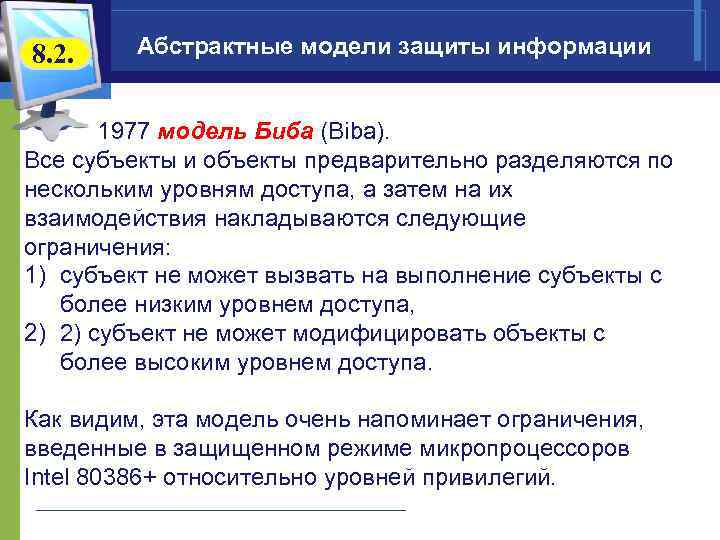 8.2.

Абстрактные модели защиты информации

1977 модель Биба (Biba).
Все субъекты и объекты предварительно разделяются по нескольким уровням доступа, а затем на их взаимодействия накладываются следующие ограничения:
1) субъект не может вызвать на выполнение субъекты с более низким уровнем доступа,
2) 2) субъект не может модифицировать объекты с более высоким уровнем доступа.

Как видим, эта модель очень напоминает ограничения, введенные в защищенном режиме микропроцессоров Intel 80386+ относительно уровней привилегий.